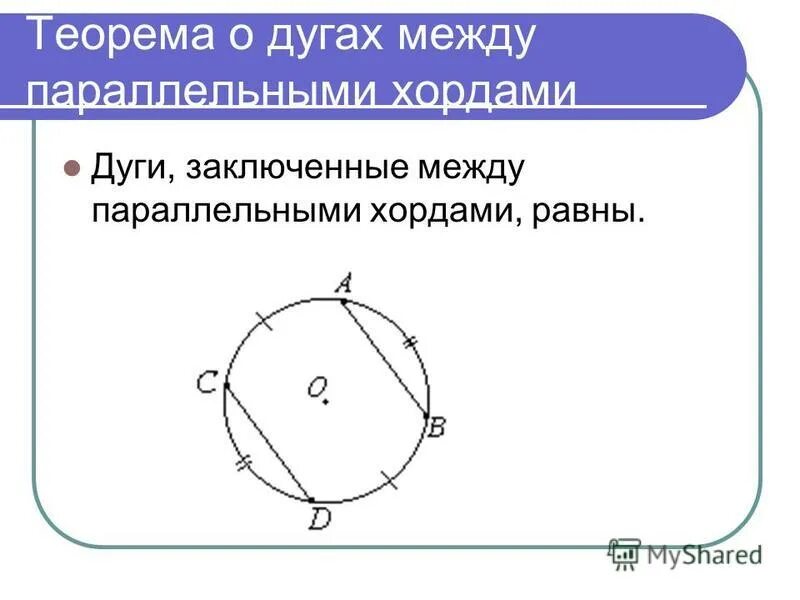 Теорема о дугах между параллельными хордами

Дуги, заключенные между параллельными хордами, равны.

A
C
O
B
D

MyShared